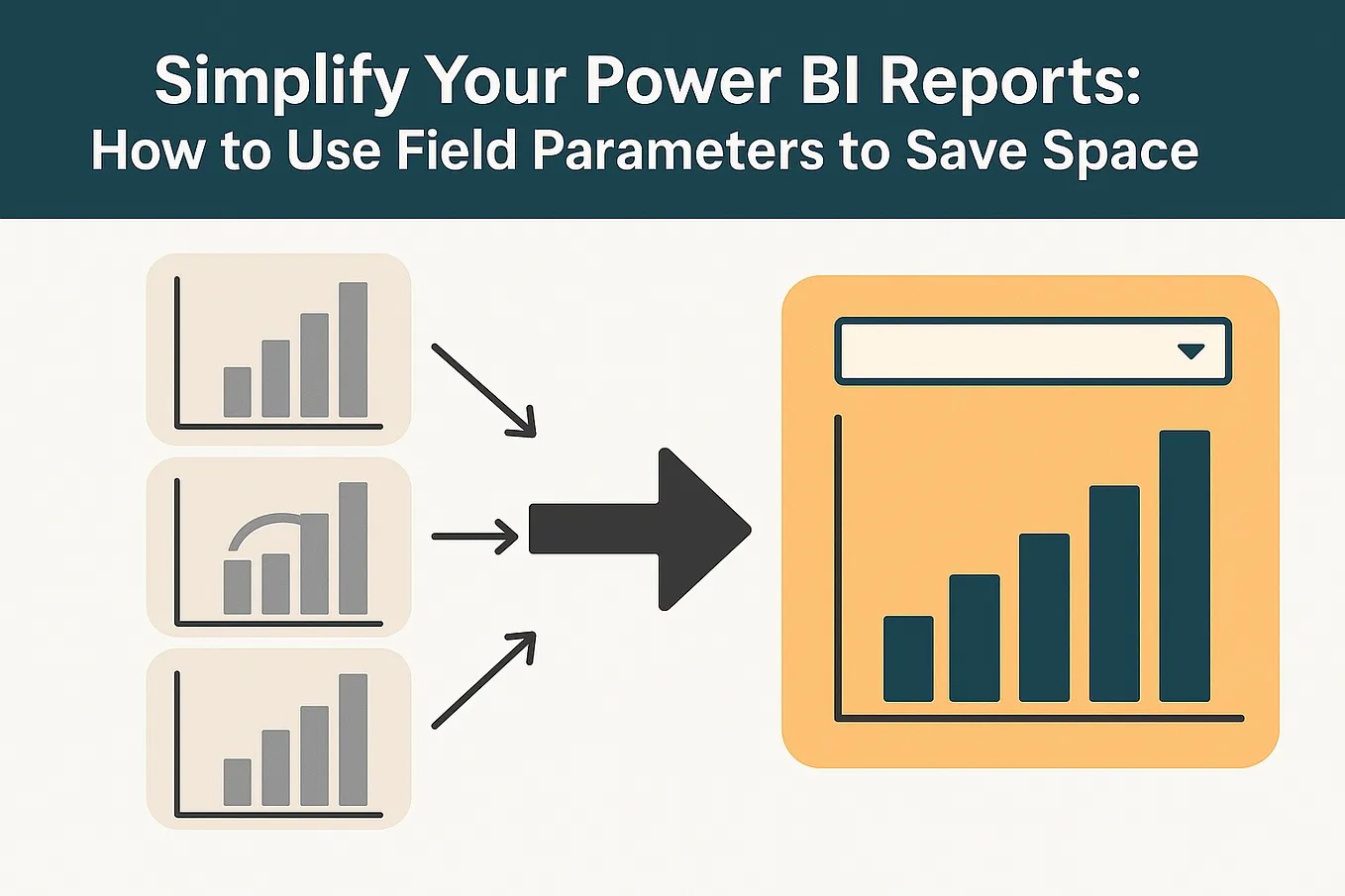 Simplify Your Power BI Reports:
How to Use Field Parameters to Save Space